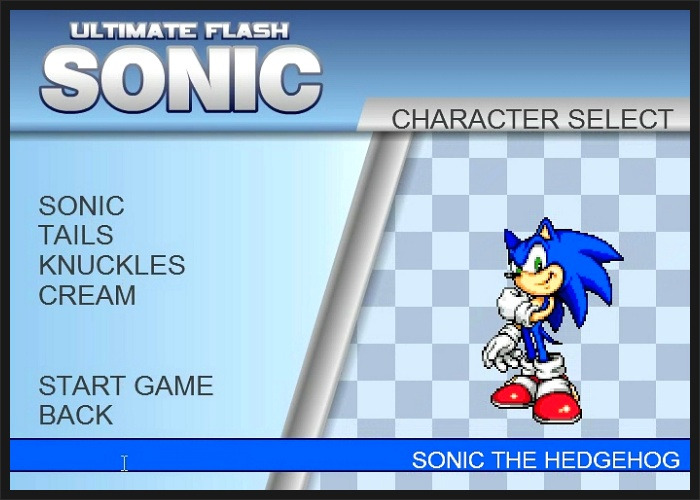 ULTIMATE FLASH
SONIC

CHARACTER SELECT

SONIC
TAILS
KNUCKLES
CREAM

START GAME
BACK

SONIC THE HEDGEHOG